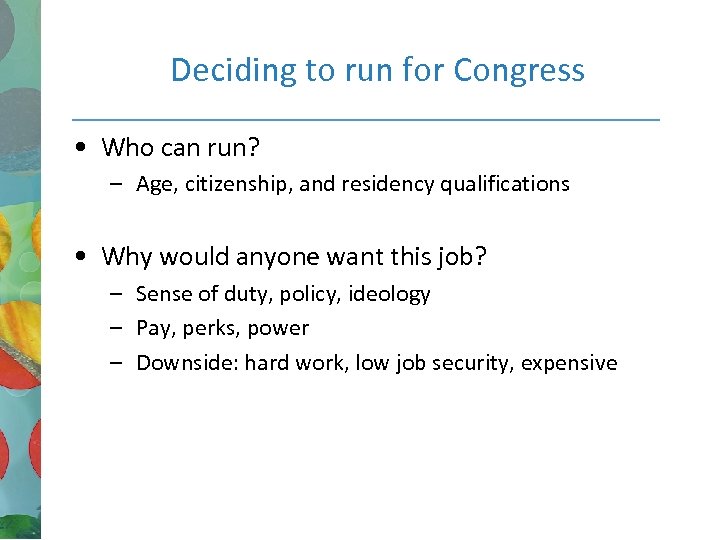 Deciding to run for Congress

• Who can run?
  – Age, citizenship, and residency qualifications

• Why would anyone want this job?
  – Sense of duty, policy, ideology
  – Pay, perks, power
  – Downside: hard work, low job security, expensive